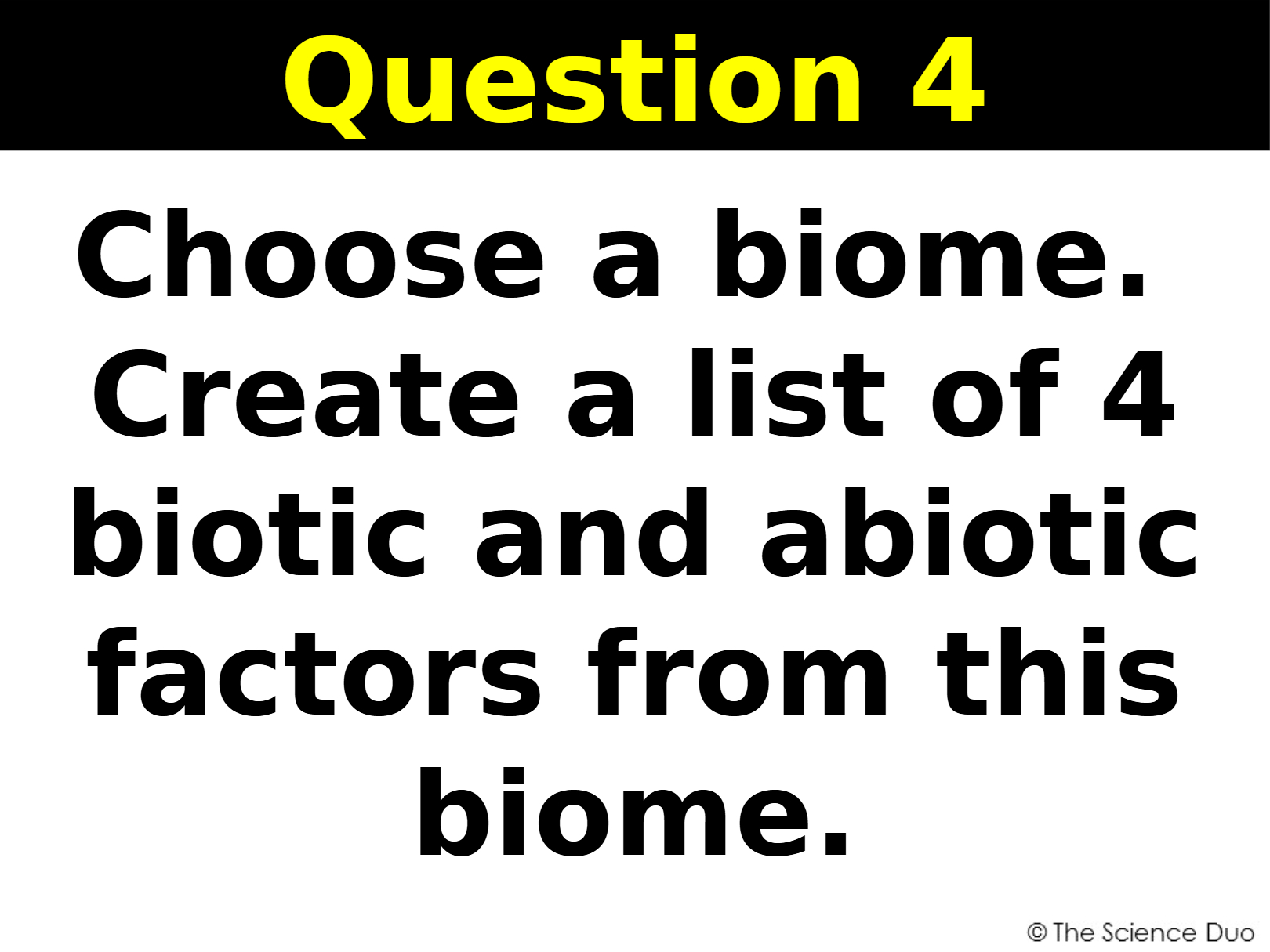 Question 4

Choose a biome. Create a list of 4 biotic and abiotic factors from this biome.

© The Science Duo